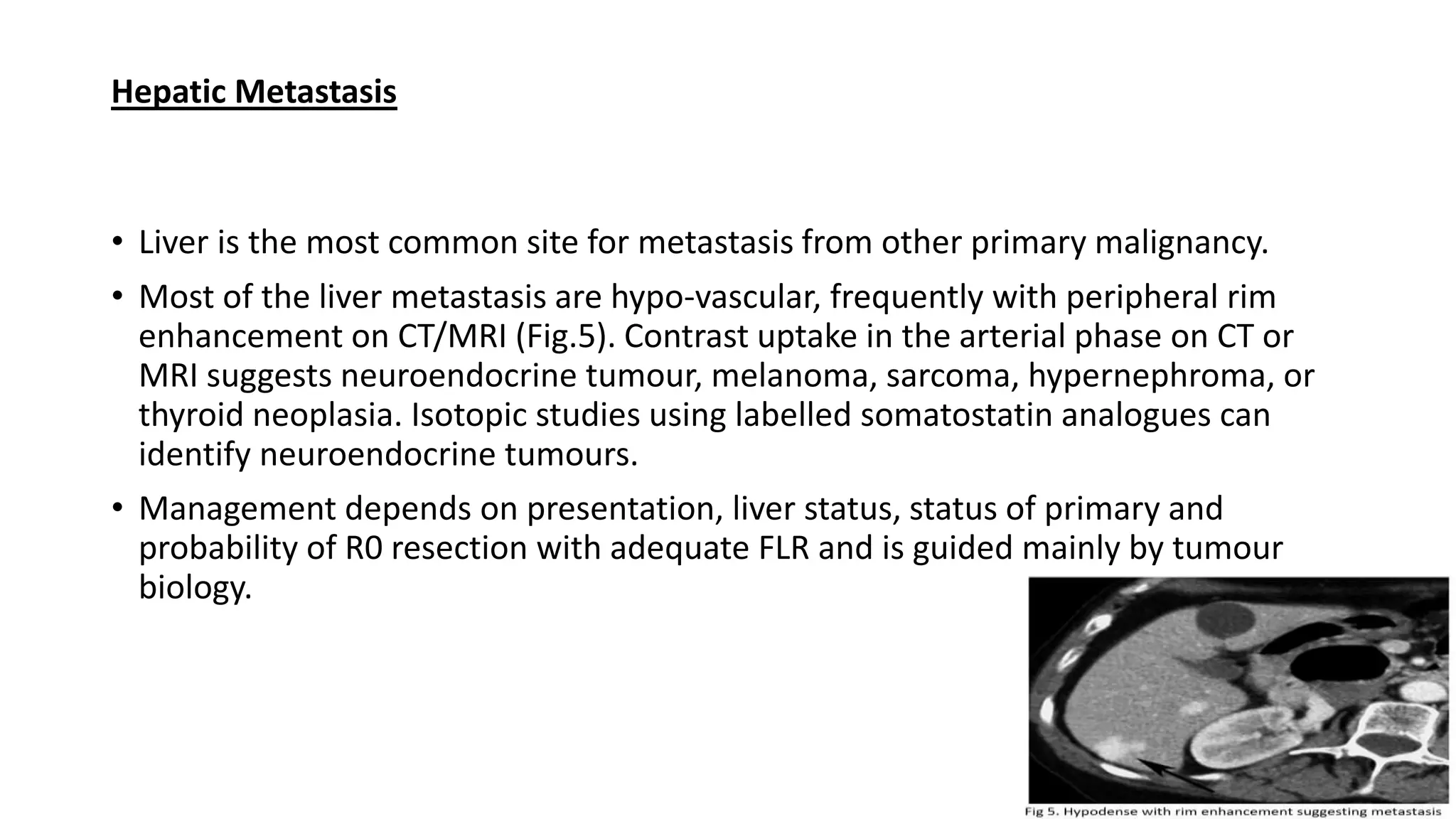 Hepatic Metastasis

• Liver is the most common site for metastasis from other primary malignancy.

• Most of the liver metastasis are hypo-vascular, frequently with peripheral rim enhancement on CT/MRI (Fig.5). Contrast uptake in the arterial phase on CT or MRI suggests neuroendocrine tumour, melanoma, sarcoma, hypernephroma, or thyroid neoplasia. Isotopic studies using labelled somatostatin analogues can identify neuroendocrine tumours.

• Management depends on presentation, liver status, status of primary and probability of R0 resection with adequate FLR and is guided mainly by tumour biology.

Fig 5. Hypodense with rim enhancement suggesting metastasis